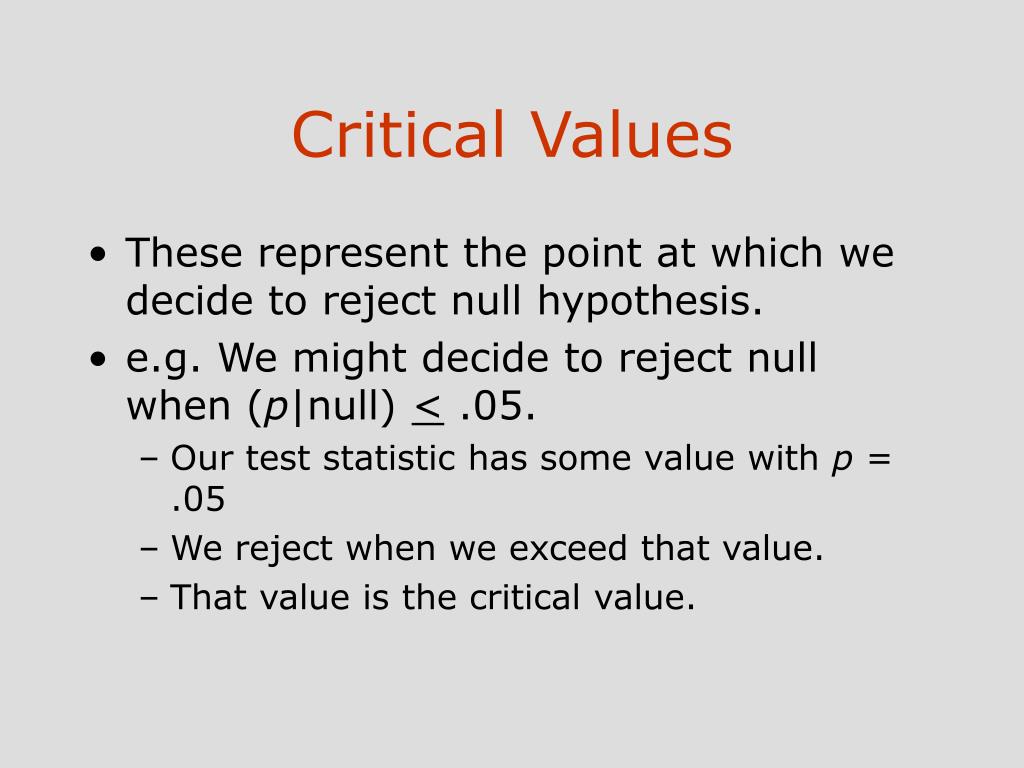 Critical Values

• These represent the point at which we decide to reject null hypothesis.

• e.g. We might decide to reject null when ($p$|null) $\leq$ .05.

– Our test statistic has some value with $p$ = .05

– We reject when we exceed that value.

– That value is the critical value.